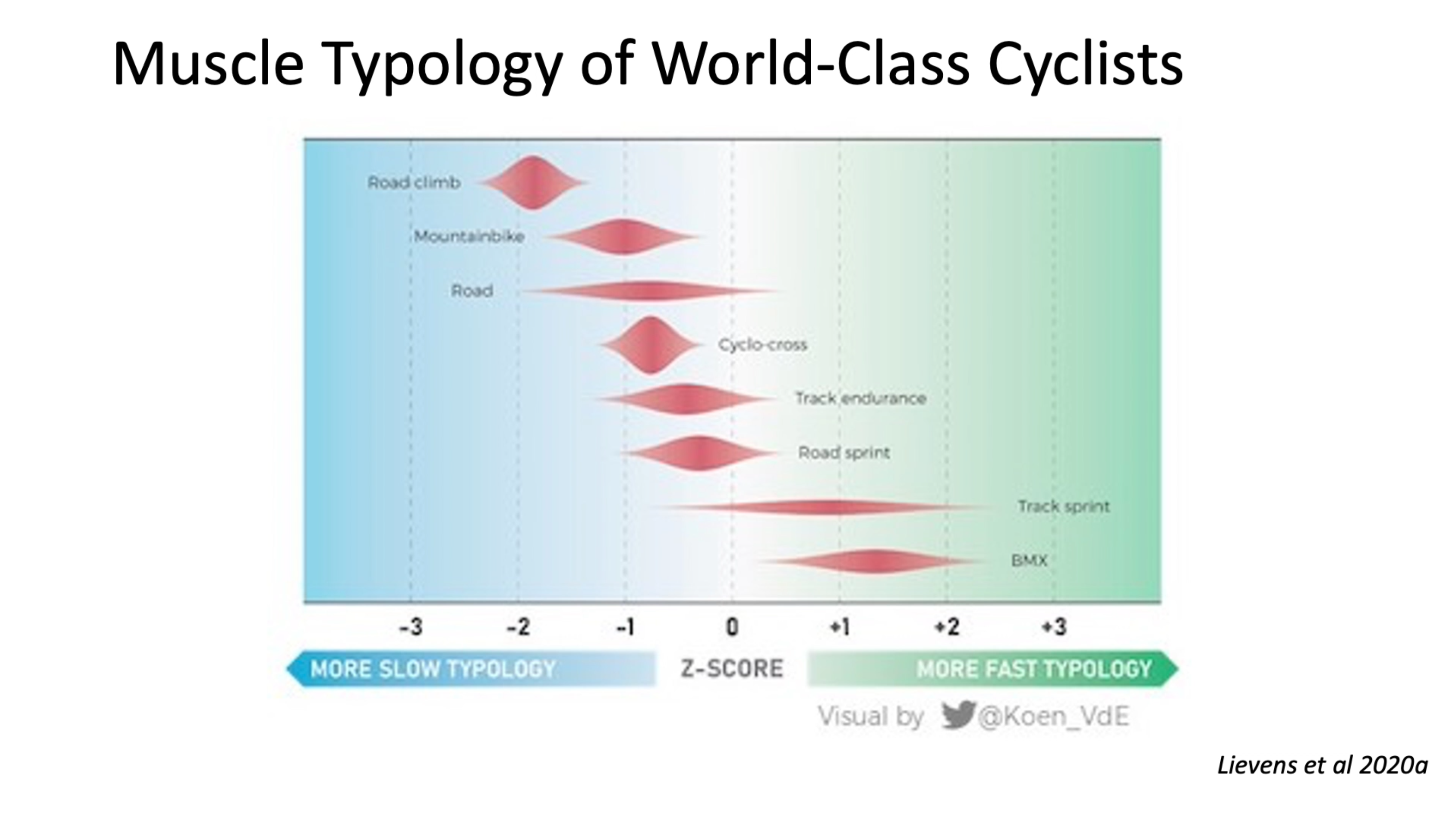 Muscle Typology of World-Class Cyclists

Road climb

Mountainbike

Road

Cyclo-cross

Track endurance

Road sprint

Track sprint

BMX

-3 -2 -1 0 +1 +2 +3

MORE SLOW TYPOLOGY Z-SCORE MORE FAST TYPOLOGY

Visual by @Koen_VdE

Lievens et al 2020a